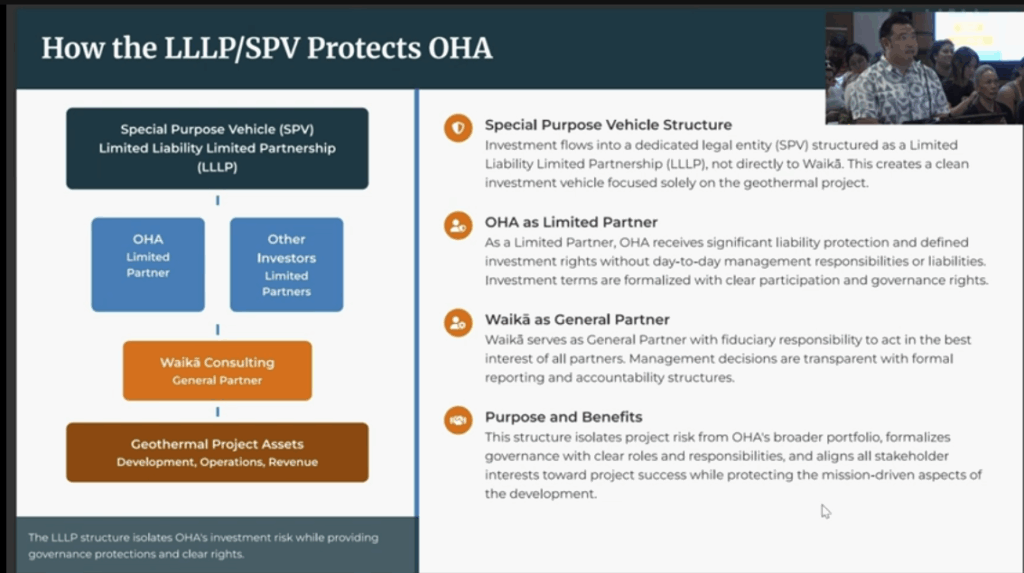 How the LLLP/SPV Protects OHA

Special Purpose Vehicle (SPV)
Limited Liability Limited Partnership (LLLP)

OHA
Limited Partner

Other Investors
Limited Partners

Waikā Consulting
General Partner

Geothermal Project Assets
Development, Operations, Revenue

The LLLP structure isolates OHA's investment risk while providing governance protections and clear rights.

Special Purpose Vehicle Structure
Investment flows into a dedicated legal entity (SPV) structured as a Limited Liability Limited Partnership (LLLP), not directly to Waikā. This creates a clean investment vehicle focused solely on the geothermal project.

OHA as Limited Partner
As a Limited Partner, OHA receives significant liability protection and defined investment rights without day-to-day management responsibilities or liabilities. Investment terms are formalized with clear participation and governance rights.

Waikā as General Partner
Waikā serves as General Partner with fiduciary responsibility to act in the best interest of all partners. Management decisions are transparent with formal reporting and accountability structures.

Purpose and Benefits
This structure isolates project risk from OHA's broader portfolio, formalizes governance with clear roles and responsibilities, and aligns all stakeholder interests toward project success while protecting the mission-driven aspects of the development.